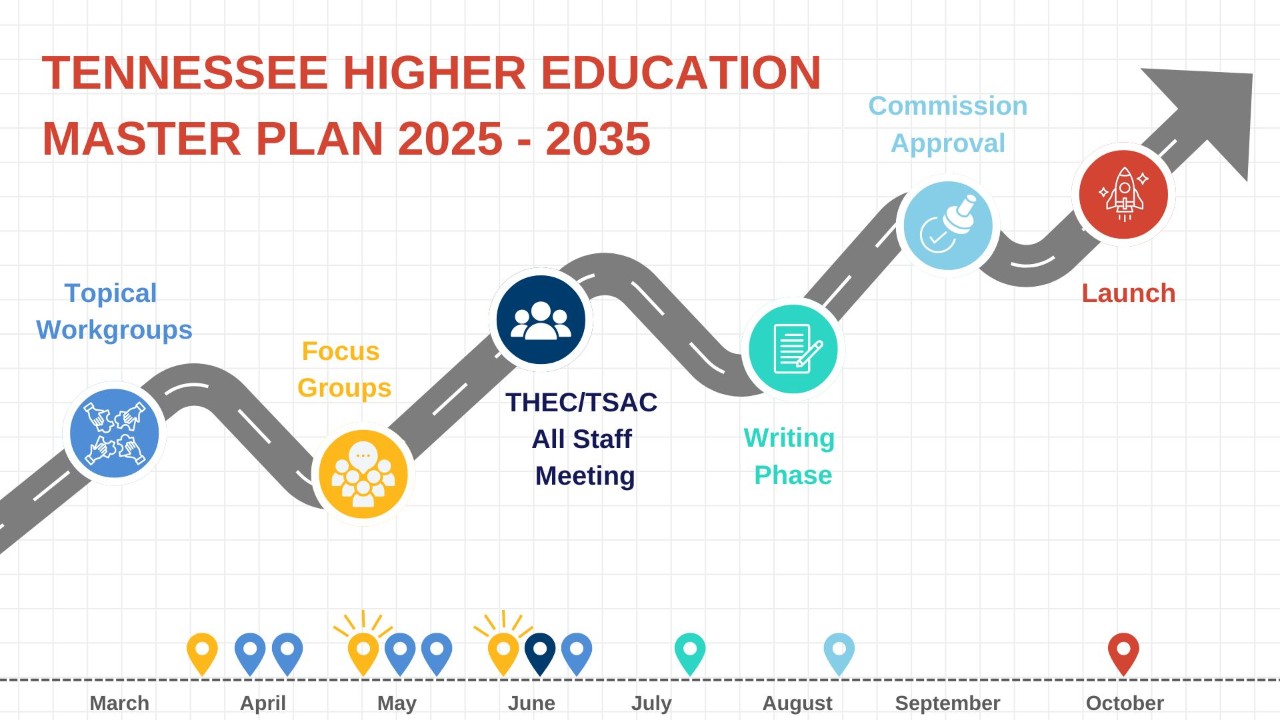 TENNESSEE HIGHER EDUCATION MASTER PLAN 2025 - 2035

Topical Workgroups

Focus Groups

THEC/TSAC All Staff Meeting

Writing Phase

Commission Approval

Launch

March April May June July August September October